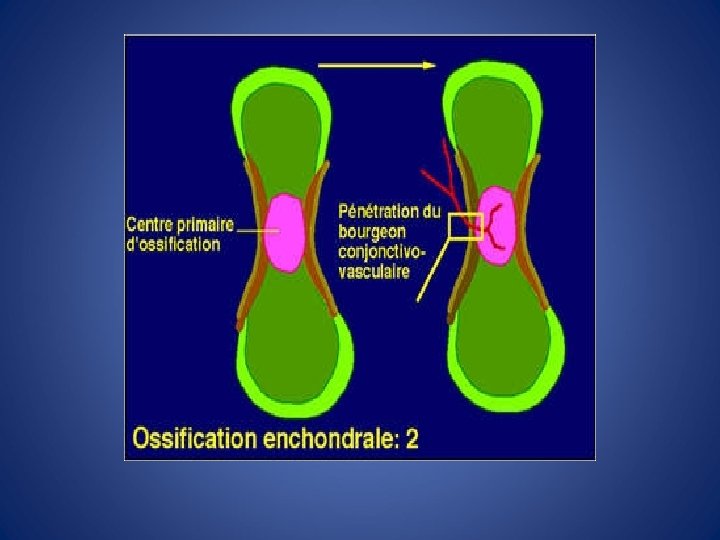 Centre primaire d'ossification

Pénétration du bourgeon conjonctivo-vasculaire

Ossification enchondrale: 2